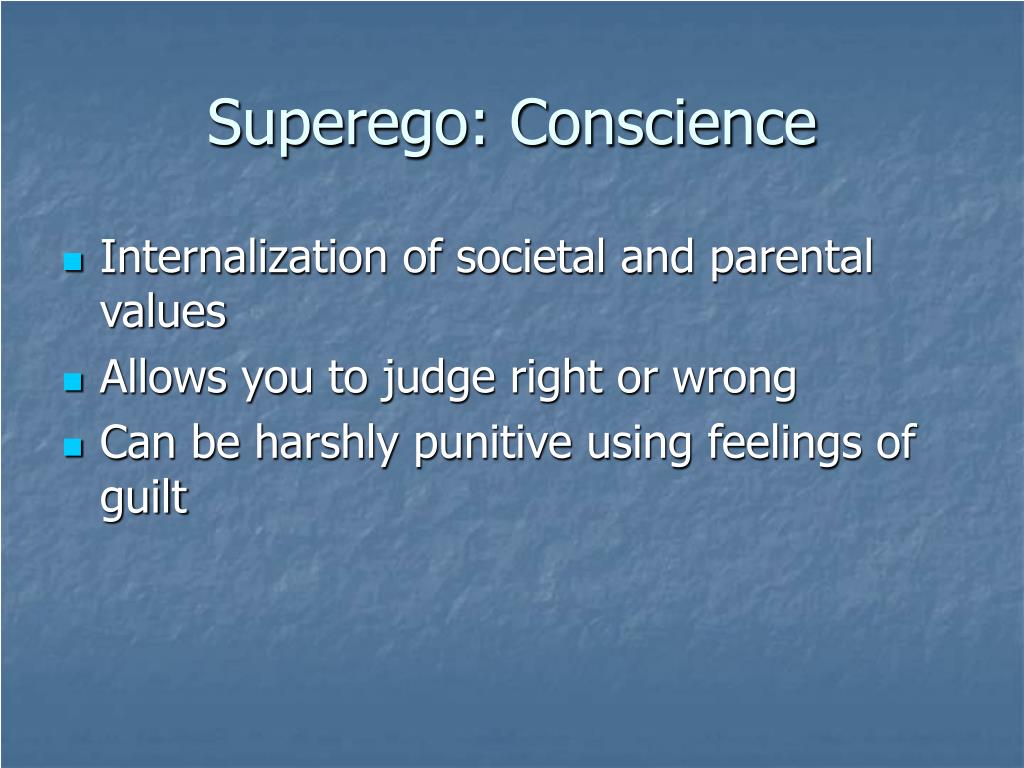 Superego: Conscience

- Internalization of societal and parental values
- Allows you to judge right or wrong
- Can be harshly punitive using feelings of guilt